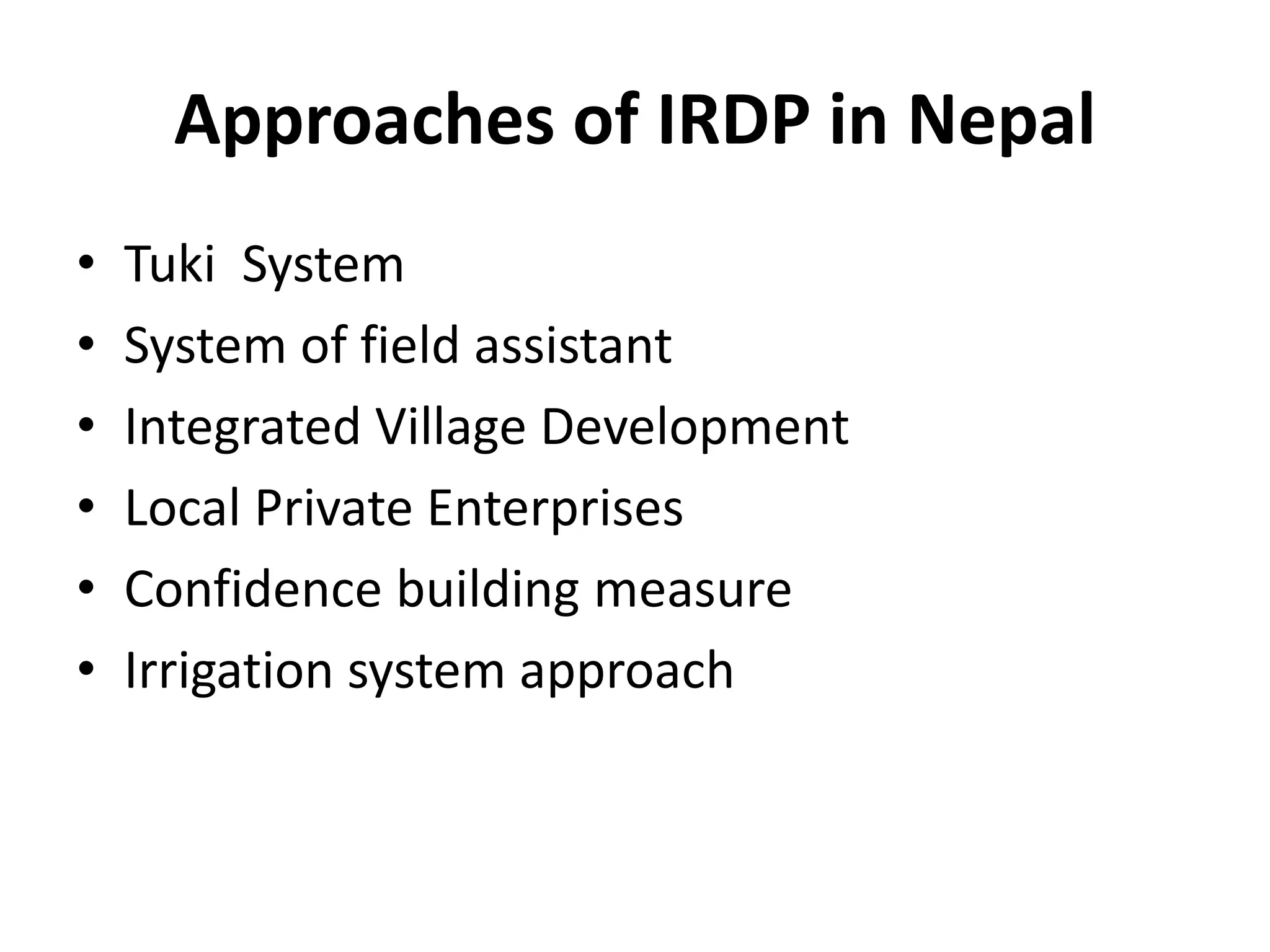 Approaches of IRDP in Nepal

• Tuki System
• System of field assistant
• Integrated Village Development
• Local Private Enterprises
• Confidence building measure
• Irrigation system approach